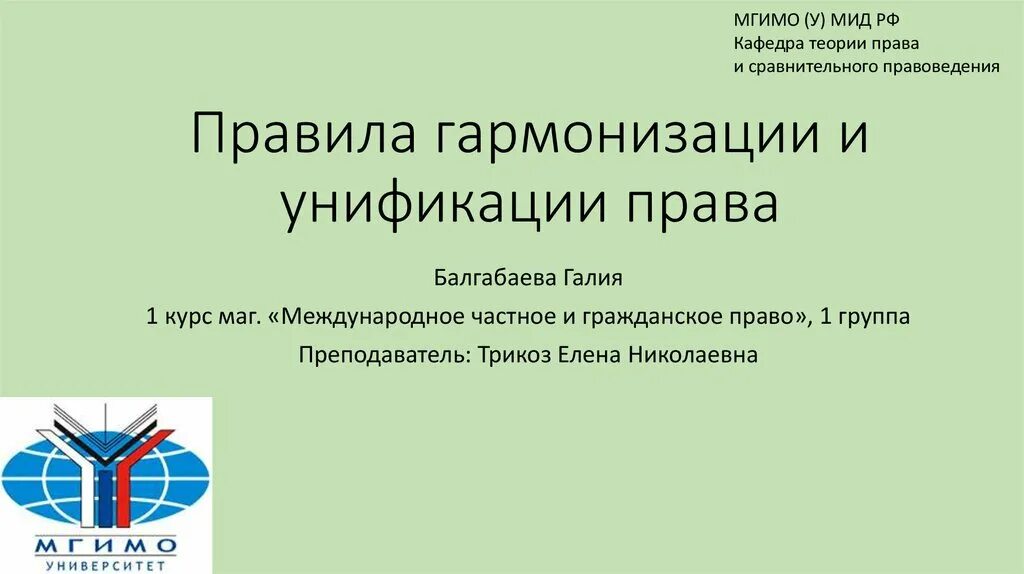 МГИМО (У) МИД РФ
Кафедра теории права
и сравнительного правоведения

Правила гармонизации и унификации права

Балгабаева Галия

1 курс маг. «Международное частное и гражданское право», 1 группа

Преподаватель: Трикоз Елена Николаевна

МГИМО
УНИВЕРСИТЕТ